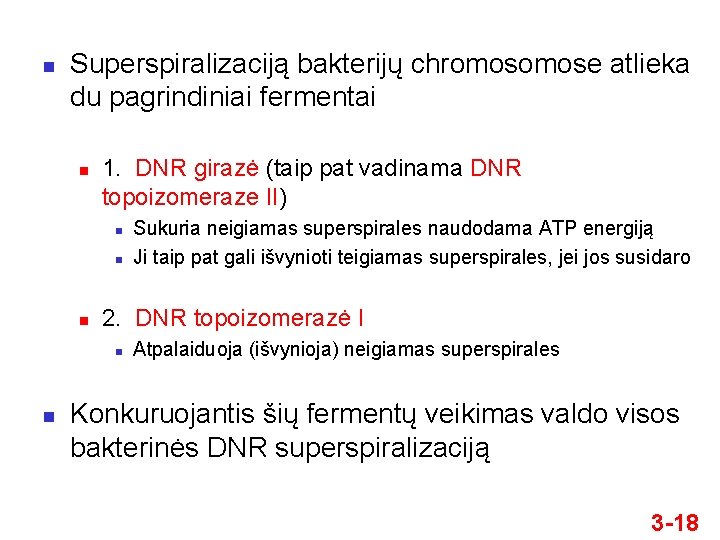 Superspiralizaciją bakterijų chromosomose atlieka du pagrindiniai fermentai

1. DNR girazė (taip pat vadinama DNR topoizomeraze II)

Sukuria neigiamas superspirales naudodama ATP energiją

Ji taip pat gali išvynioti teigiamas superspirales, jei jos susidaro

2. DNR topoizomerazė I

Atpalaiduoja (išvynioja) neigiamas superspirales

Konkuruojantis šių fermentų veikimas valdo visos bakterinės DNR superspiralizaciją

3-18